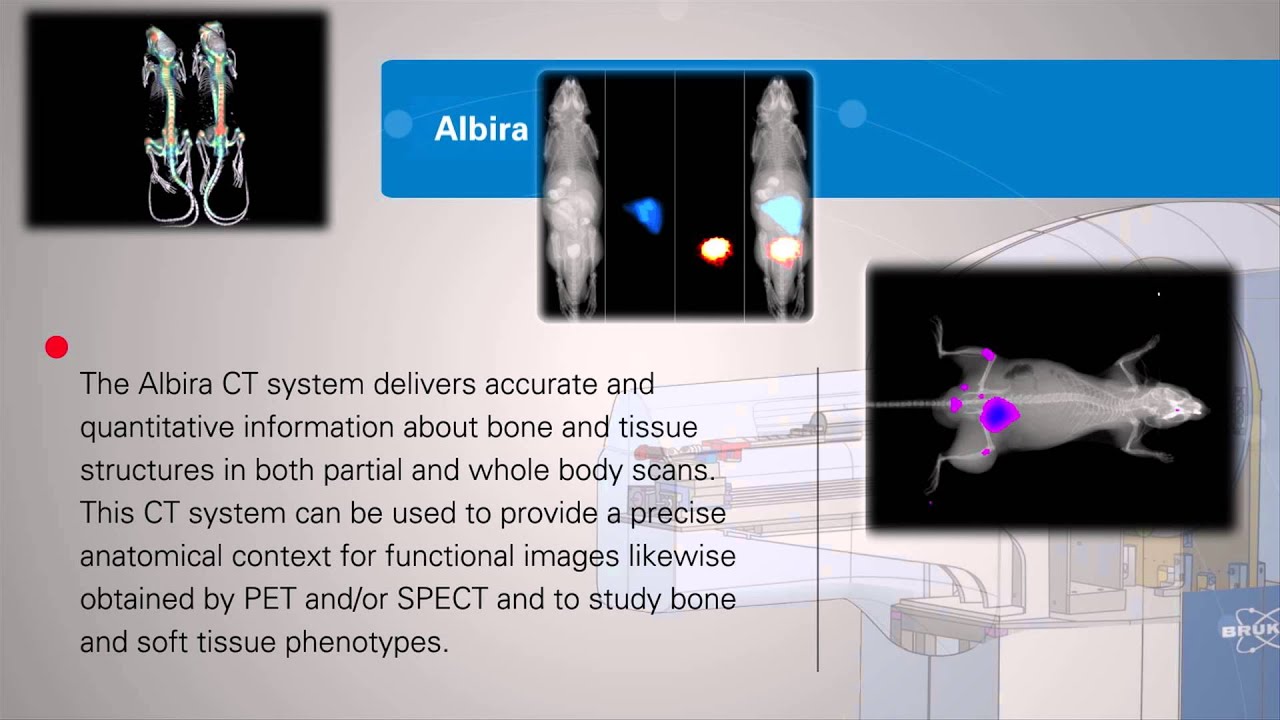 Albira

The Albira CT system delivers accurate and quantitative information about bone and tissue structures in both partial and whole body scans. This CT system can be used to provide a precise anatomical context for functional images likewise obtained by PET and/or SPECT and to study bone and soft tissue phenotypes.

BRUK